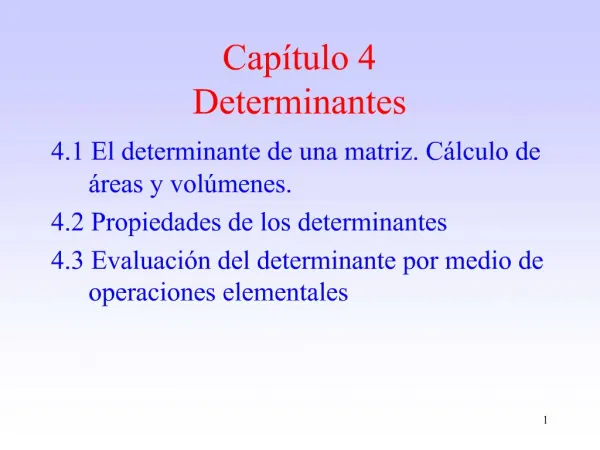 Capítulo 4
Determinantes

4.1 El determinante de una matriz. Cálculo de áreas y volúmenes.

4.2 Propiedades de los determinantes

4.3 Evaluación del determinante por medio de operaciones elementales

1